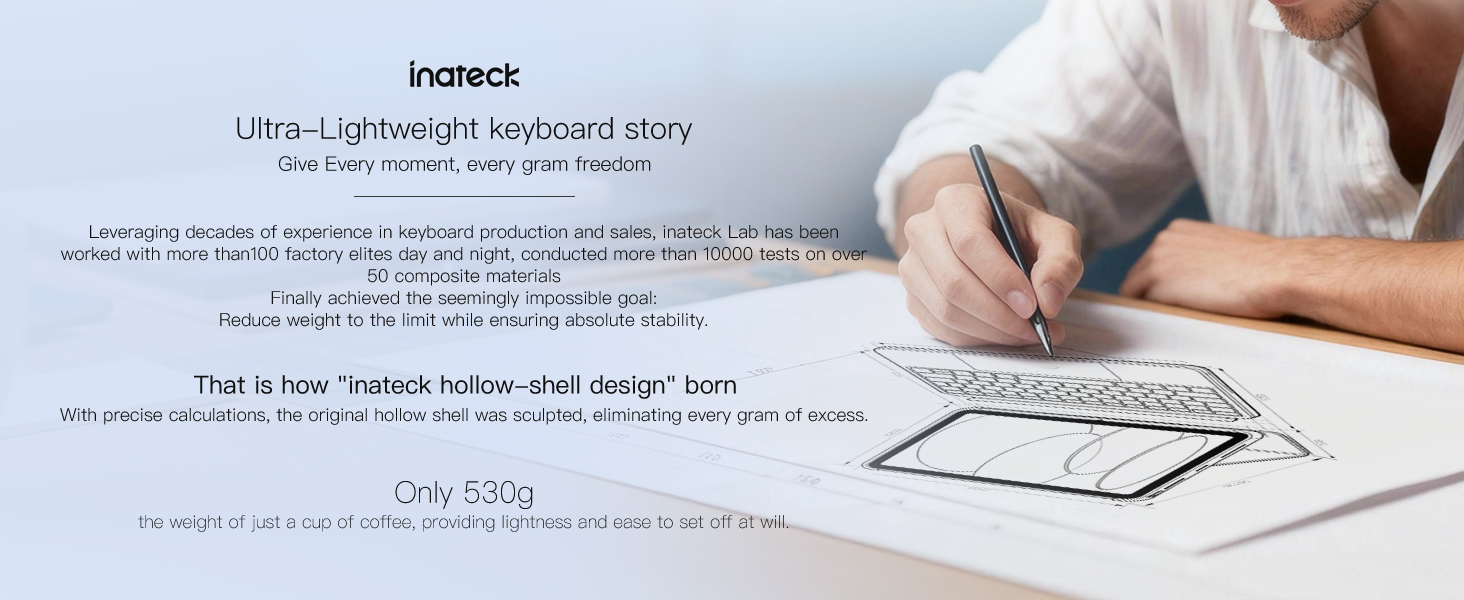 inateck

Ultra–Lightweight keyboard story

Give Every moment, every gram freedom

Leveraging decades of experience in keyboard production and sales, inateck Lab has been worked with more than100 factory elites day and night, conducted more than 10000 tests on over 50 composite materials
Finally achieved the seemingly impossible goal:
Reduce weight to the limit while ensuring absolute stability.

That is how "inateck hollow–shell design" born

With precise calculations, the original hollow shell was sculpted, eliminating every gram of excess.

Only 530g

the weight of just a cup of coffee, providing lightness and ease to set off at will.